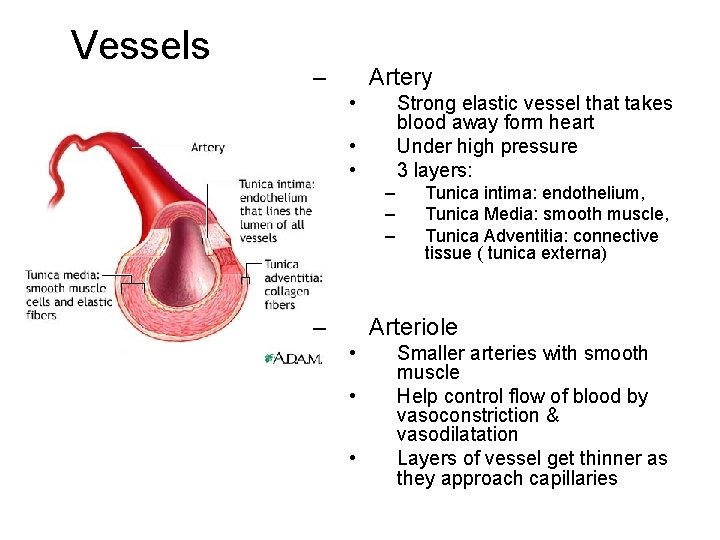 Vessels

Artery

Tunica intima: endothelium that lines the lumen of all vessels

Tunica media: smooth muscle cells and elastic fibers

Tunica adventitia: collagen fibers

ADAM.

– Artery
• Strong elastic vessel that takes blood away form heart
• Under high pressure
• 3 layers:
– Tunica intima: endothelium,
– Tunica Media: smooth muscle,
– Tunica Adventitia: connective tissue ( tunica externa)

– Arteriole
• Smaller arteries with smooth muscle
• Help control flow of blood by vasoconstriction & vasodilatation
• Layers of vessel get thinner as they approach capillaries